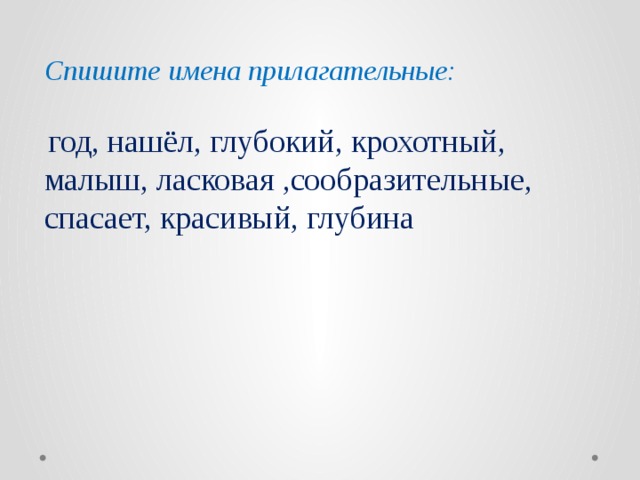 Спишите имена прилагательные:

год, нашёл, глубокий, крохотный, малыш, ласковая ,сообразительные, спасает, красивый, глубина